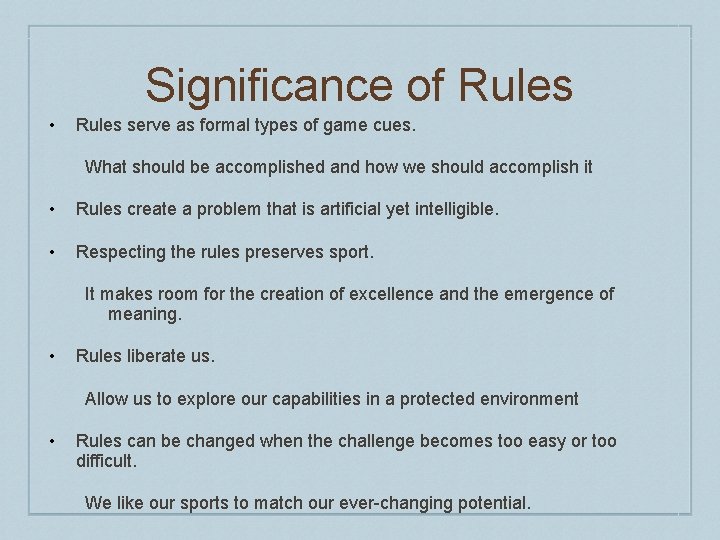 Significance of Rules

• Rules serve as formal types of game cues.

What should be accomplished and how we should accomplish it

• Rules create a problem that is artificial yet intelligible.

• Respecting the rules preserves sport.

It makes room for the creation of excellence and the emergence of meaning.

• Rules liberate us.

Allow us to explore our capabilities in a protected environment

• Rules can be changed when the challenge becomes too easy or too difficult.

We like our sports to match our ever-changing potential.